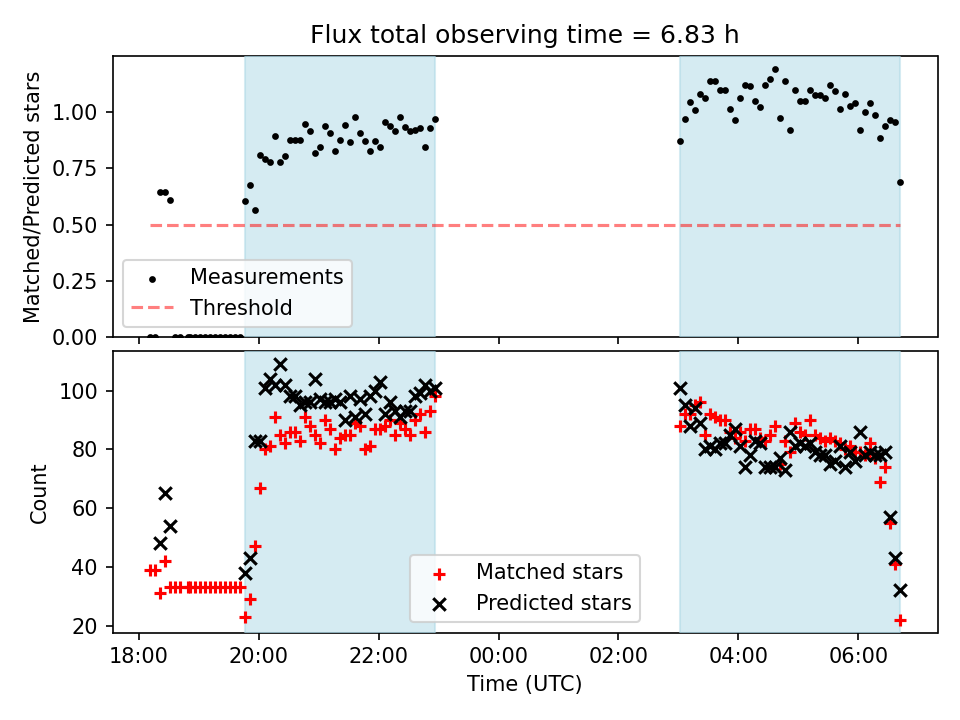 Flux total observing time = 6.83 h

Matched/Predicted stars

1.00
0.75
0.50
0.25
0.00

Measurements
Threshold

Count

100
80
60
40
20

Matched stars
Predicted stars

18:00
20:00
22:00
00:00
02:00
04:00
06:00

Time (UTC)